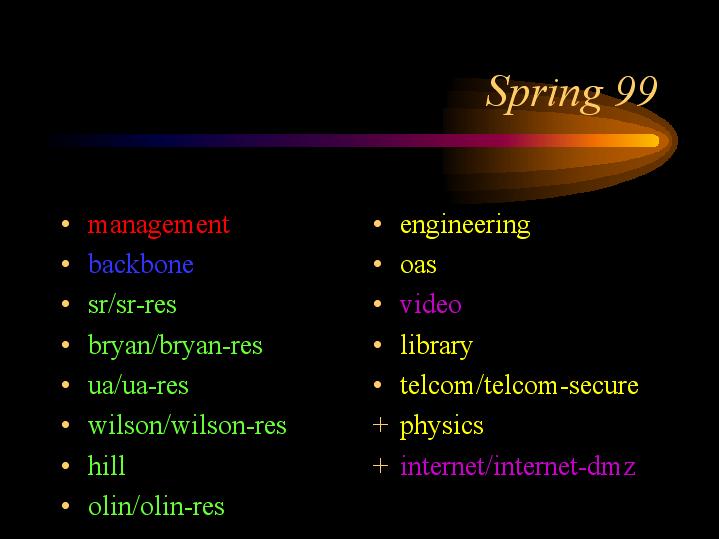 Spring 99

• management
• backbone
• sr/sr-res
• bryan/bryan-res
• ua/ua-res
• wilson/wilson-res
• hill
• olin/olin-res

• engineering
• oas
• video
• library
• telcom/telcom-secure
+ physics
+ internet/internet-dmz